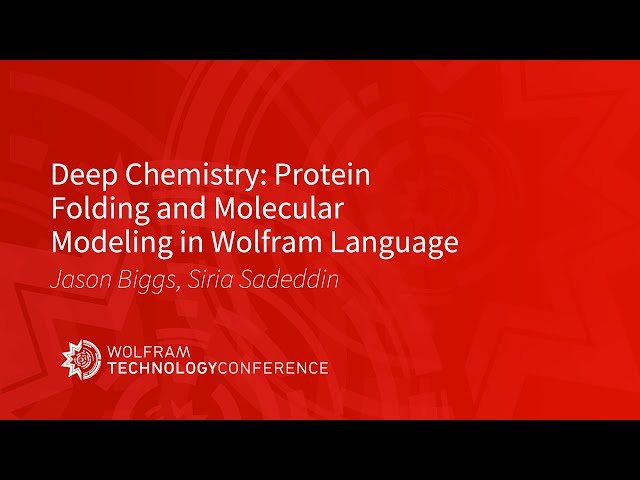 Deep Chemistry: Protein Folding and Molecular Modeling in Wolfram Language

Jason Biggs, Siria Sadeddin

WOLFRAM
TECHNOLOGYCONFERENCE